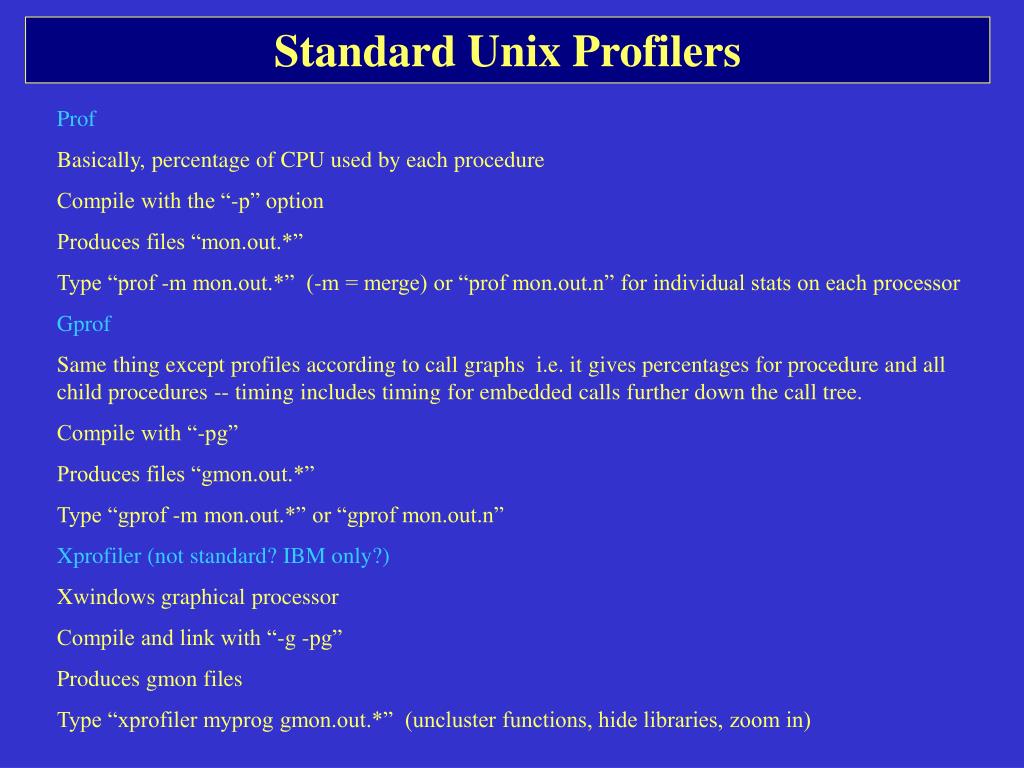 Standard Unix Profilers

Prof

Basically, percentage of CPU used by each procedure

Compile with the “-p” option

Produces files “mon.out.*”

Type “prof -m mon.out.*” (-m = merge) or “prof mon.out.n” for individual stats on each processor

Gprof

Same thing except profiles according to call graphs i.e. it gives percentages for procedure and all child procedures -- timing includes timing for embedded calls further down the call tree.

Compile with “-pg”

Produces files “gmon.out.*”

Type “gprof -m mon.out.*” or “gprof mon.out.n”

Xprofiler (not standard? IBM only?)

Xwindows graphical processor

Compile and link with “-g -pg”

Produces gmon files

Type “xprofiler myprog gmon.out.*” (uncluster functions, hide libraries, zoom in)